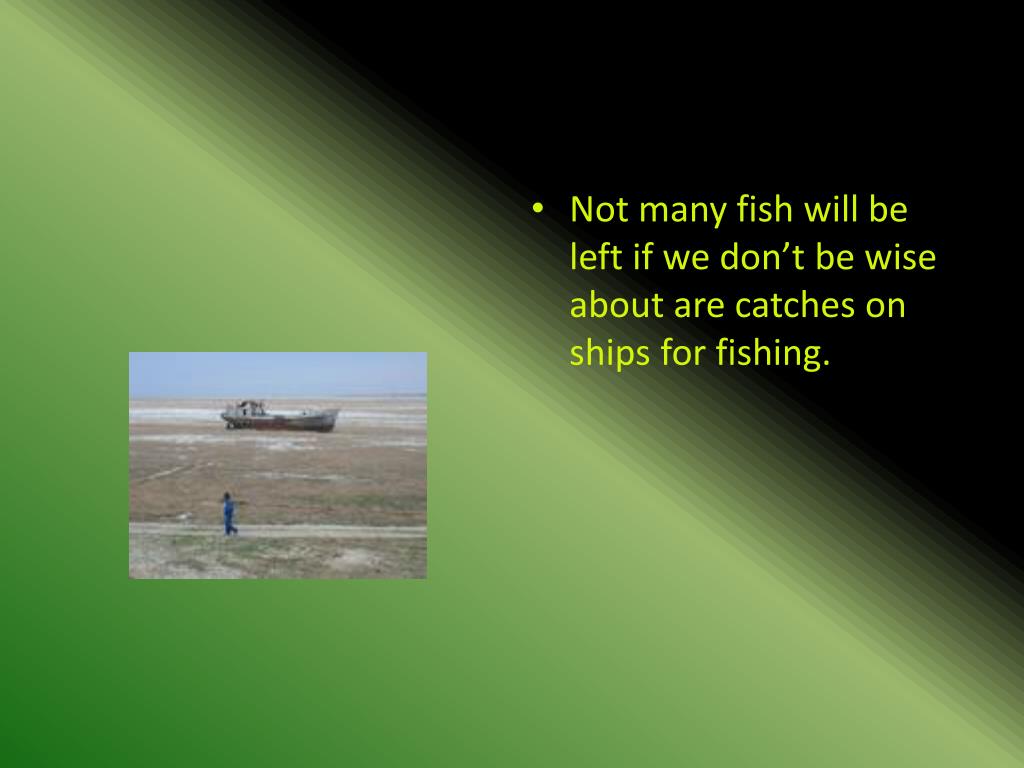 • Not many fish will be left if we don’t be wise about are catches on ships for fishing.